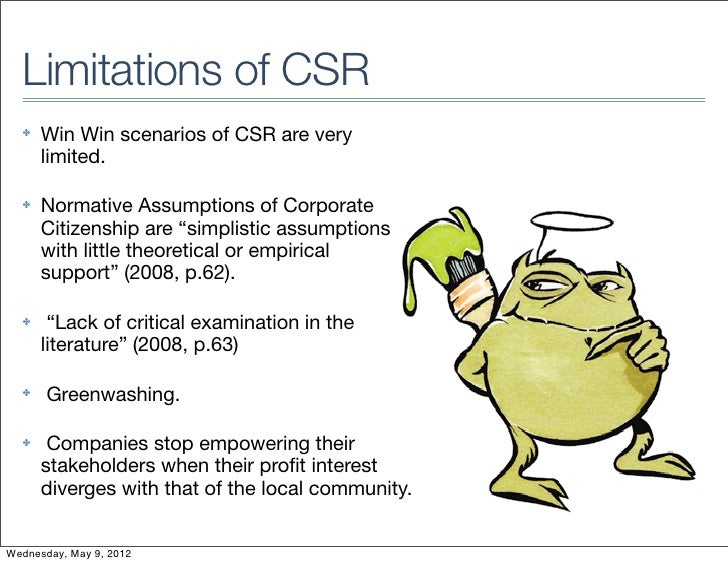 Limitations of CSR

Win Win scenarios of CSR are very limited.

Normative Assumptions of Corporate Citizenship are “simplistic assumptions with little theoretical or empirical support” (2008, p.62).

“Lack of critical examination in the literature” (2008, p.63)

Greenwashing.

Companies stop empowering their stakeholders when their profit interest diverges with that of the local community.

Wednesday, May 9, 2012